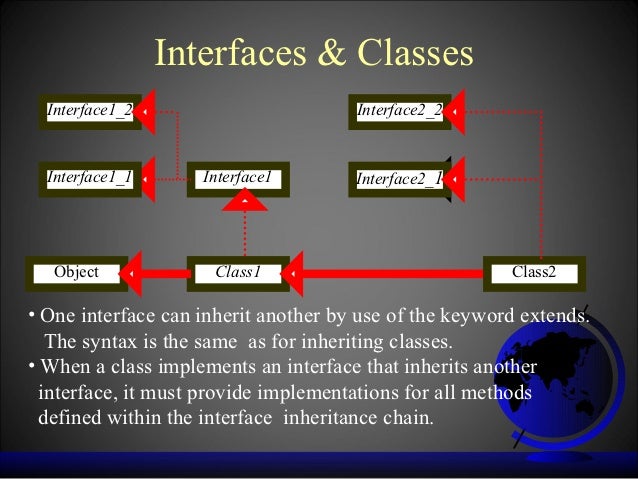 Interfaces & Classes

Interface1_2

Interface2_2

Interface1_1

Interface1

Interface2_1

Object

Class1

Class2

• One interface can inherit another by use of the keyword extends. The syntax is the same as for inheriting classes.
• When a class implements an interface that inherits another interface, it must provide implementations for all methods defined within the interface inheritance chain.